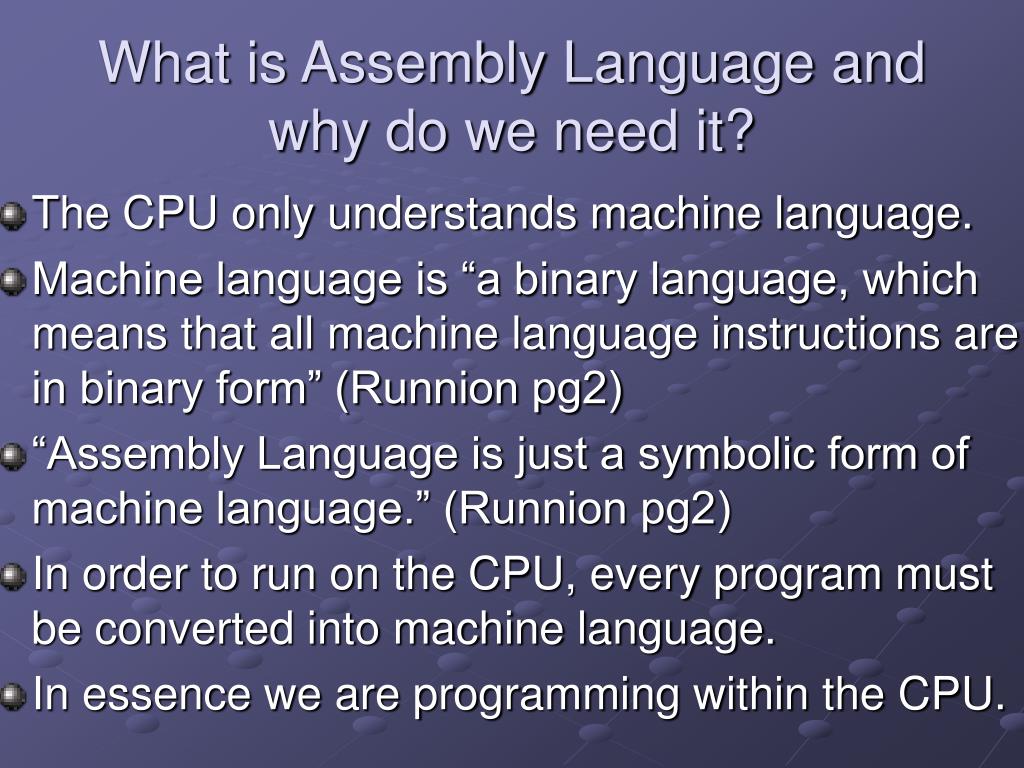 What is Assembly Language and why do we need it?

The CPU only understands machine language.

Machine language is “a binary language, which means that all machine language instructions are in binary form” (Runnion pg2)

“Assembly Language is just a symbolic form of machine language.” (Runnion pg2)

In order to run on the CPU, every program must be converted into machine language.

In essence we are programming within the CPU.